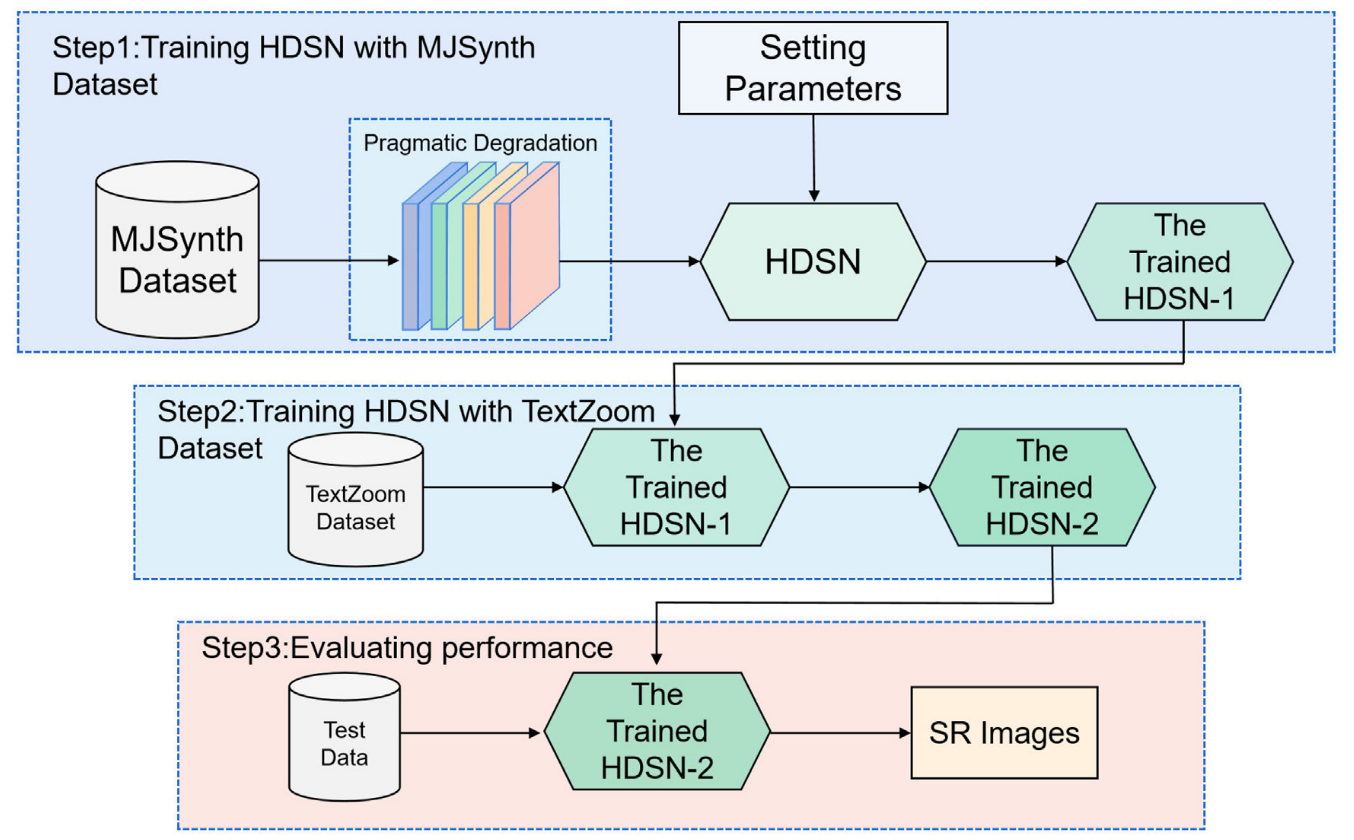 Step1:Training HDSN with MJSynth Dataset

Setting Parameters

Pragmatic Degradation

MJSynth Dataset

HDSN

The Trained HDSN-1

Step2:Training HDSN with TextZoom Dataset

TextZoom Dataset

The Trained HDSN-1

The Trained HDSN-2

Step3:Evaluating performance

Test Data

The Trained HDSN-2

SR Images